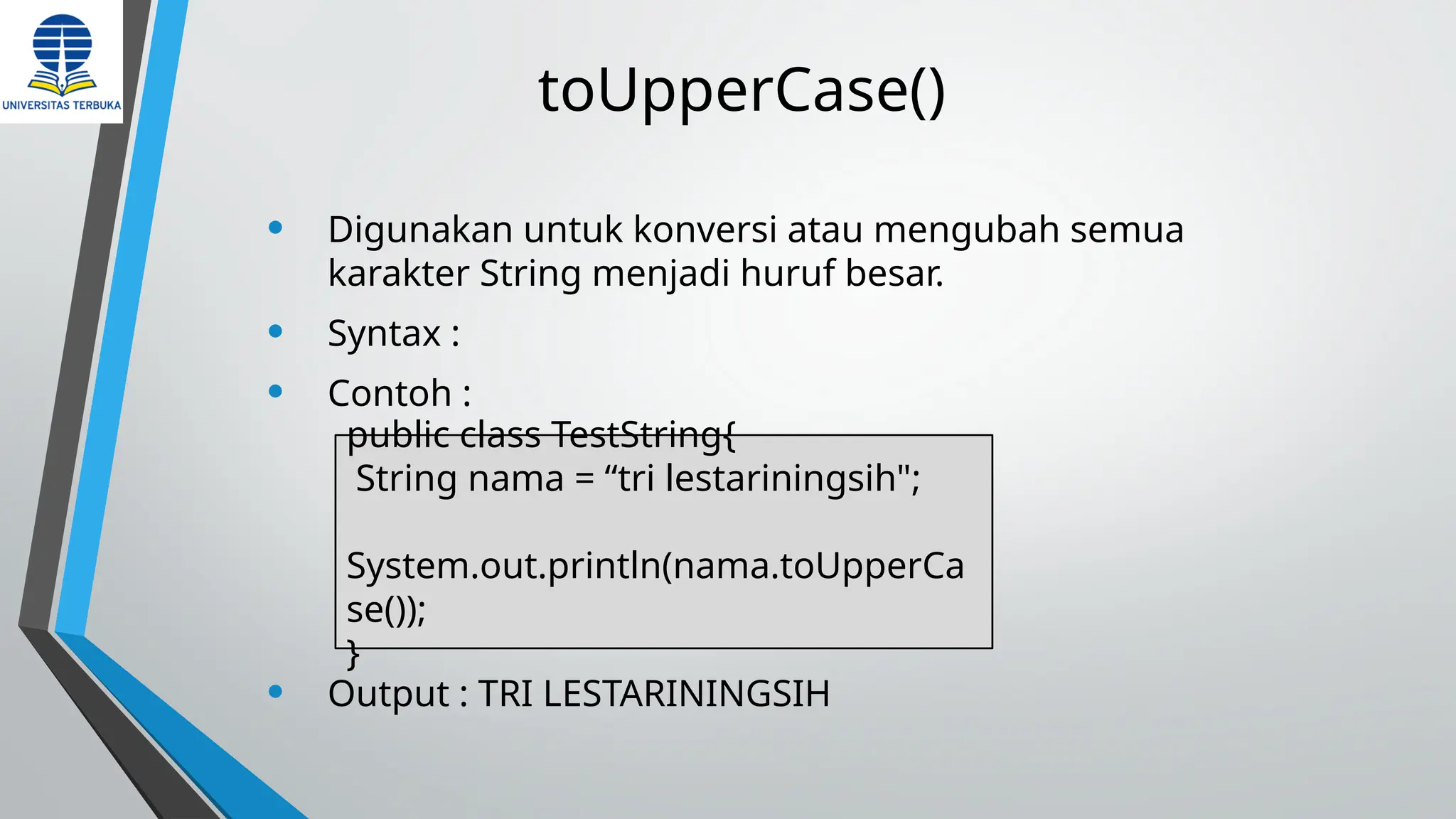 UNIVERSITAS TERBUKA

toUpperCase()

• Digunakan untuk konversi atau mengubah semua karakter String menjadi huruf besar.

• Syntax :

• Contoh :

public class TestString{
String nama = “tri lestariningsih";

System.out.println(nama.toUpperCase());
}

• Output : TRI LESTARININGSIH